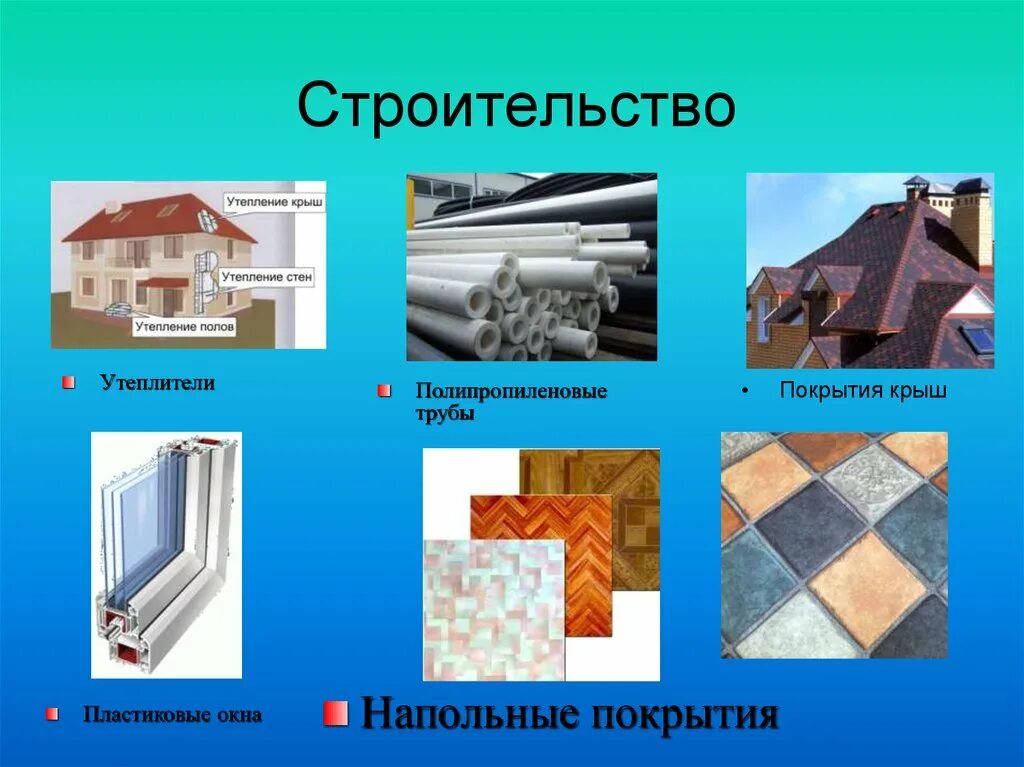 Строительство

Утепление крыш
Утепление стен
Утепление полов

Утеплители

Полипропиленовые трубы

• Покрытия крыш

Пластиковые окна

Напольные покрытия